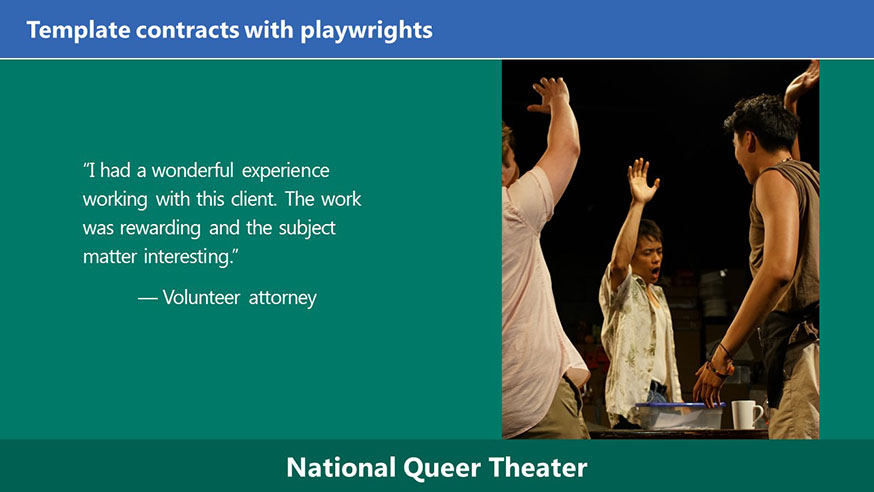 Template contracts with playwrights

"I had a wonderful experience working with this client. The work was rewarding and the subject matter interesting."

— Volunteer attorney

National Queer Theater